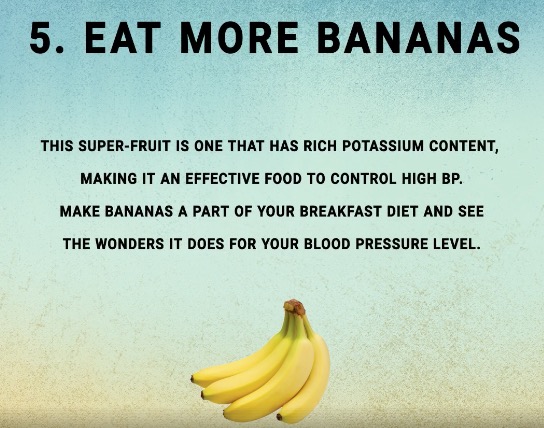 5. EAT MORE BANANAS

THIS SUPER-FRUIT IS ONE THAT HAS RICH POTASSIUM CONTENT, MAKING IT AN EFFECTIVE FOOD TO CONTROL HIGH BP. MAKE BANANAS A PART OF YOUR BREAKFAST DIET AND SEE THE WONDERS IT DOES FOR YOUR BLOOD PRESSURE LEVEL.